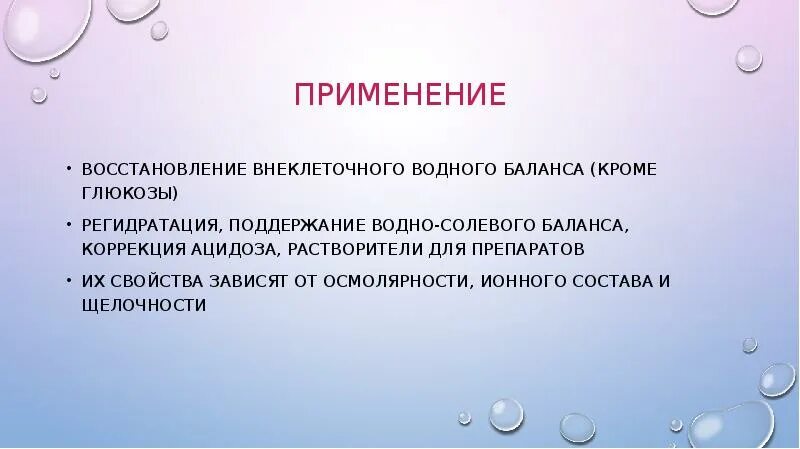 ПРИМЕНЕНИЕ

• ВОССТАНОВЛЕНИЕ ВНЕКЛЕТОЧНОГО ВОДНОГО БАЛАНСА (КРОМЕ ГЛЮКОЗЫ)

• РЕГИДРАТАЦИЯ, ПОДДЕРЖАНИЕ ВОДНО-СОЛЕВОГО БАЛАНСА, КОРРЕКЦИЯ АЦИДОЗА, РАСТВОРИТЕЛИ ДЛЯ ПРЕПАРАТОВ

• ИХ СВОЙСТВА ЗАВИСЯТ ОТ ОСМОЛЯРНОСТИ, ИОННОГО СОСТАВА И ЩЕЛОЧНОСТИ